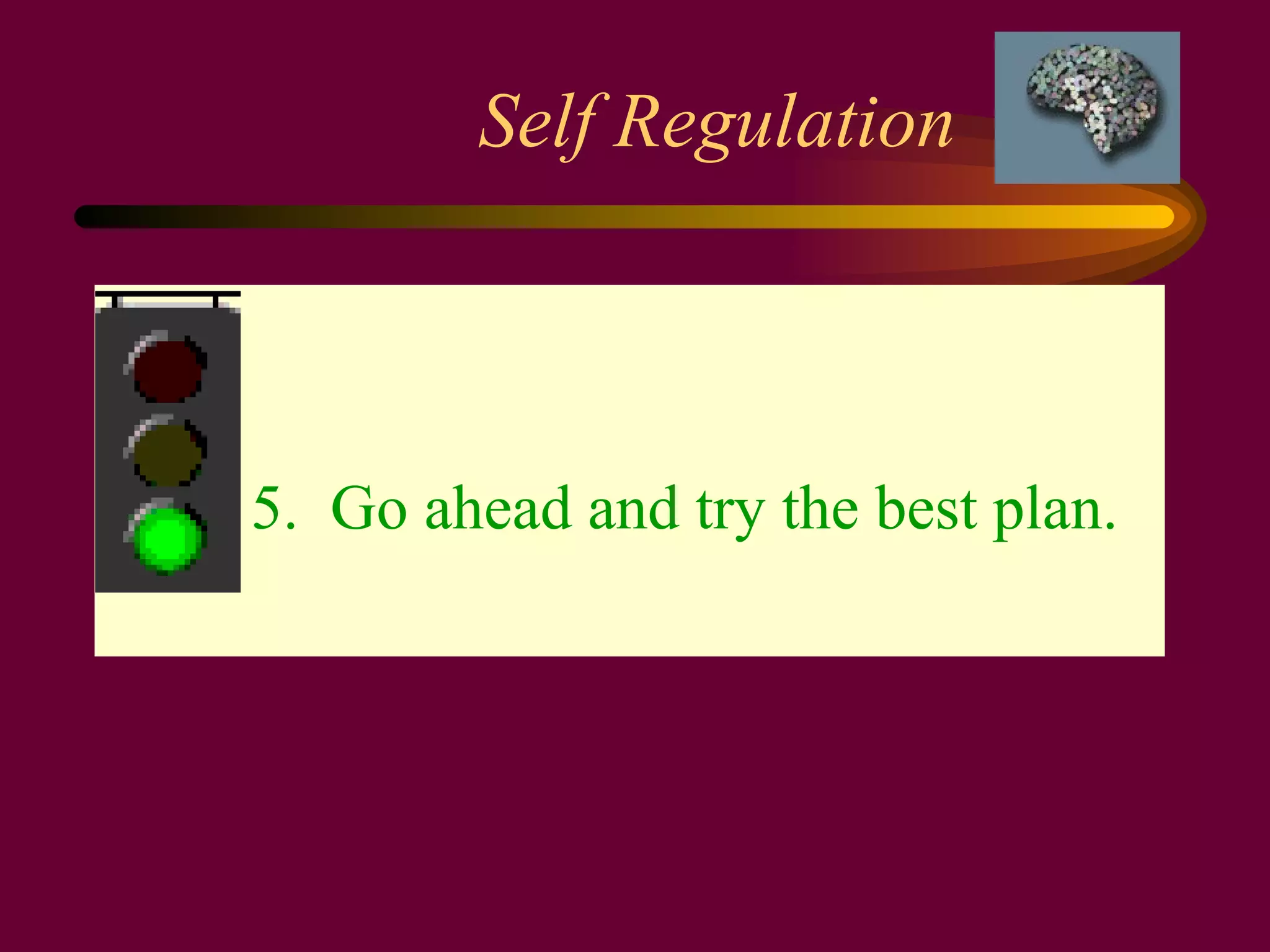 Self Regulation

5. Go ahead and try the best plan.